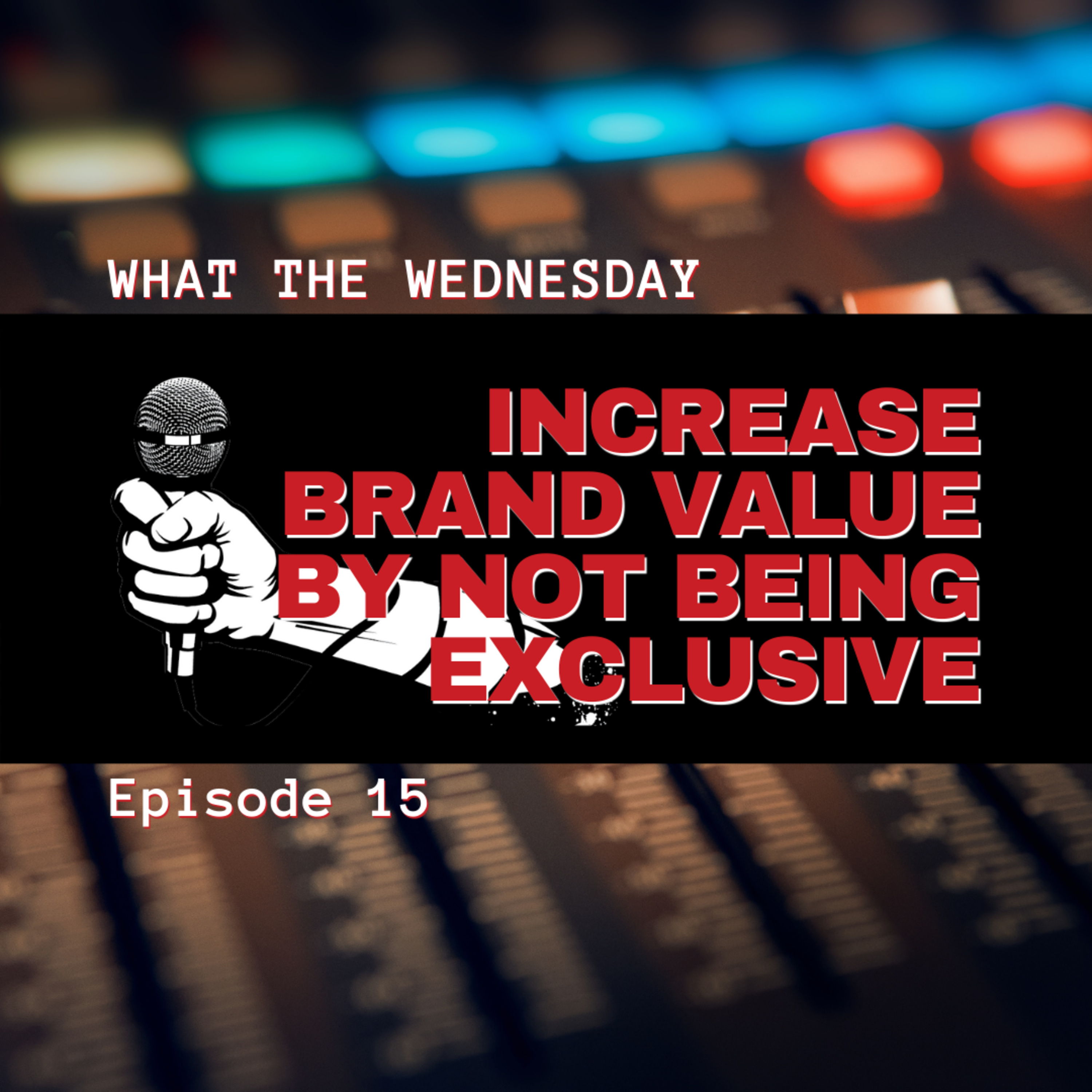 WHAT THE WEDNESDAY

INCREASE BRAND VALUE BY NOT BEING EXCLUSIVE

Episode 15